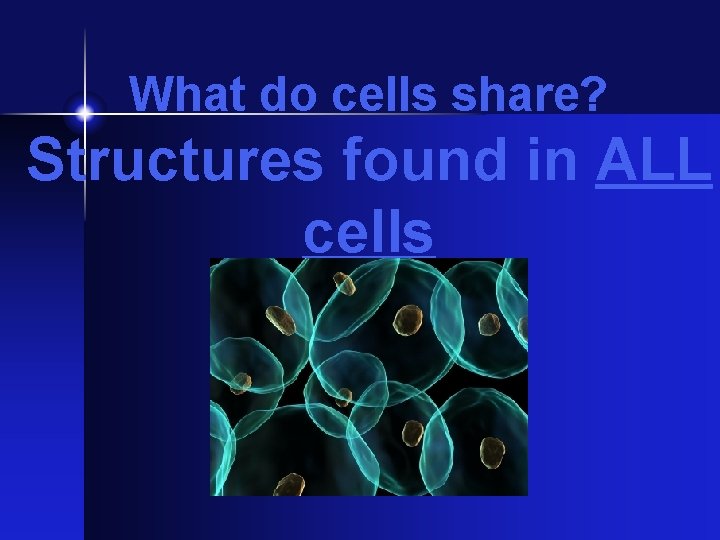 What do cells share?

Structures found in ALL cells